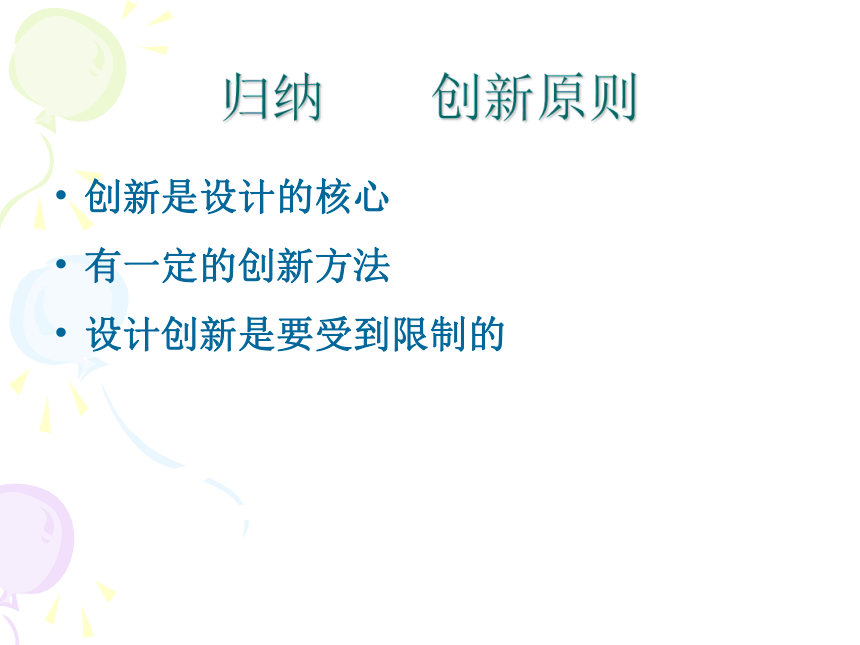 归纳 创新原则

• 创新是设计的核心
• 有一定的创新方法
• 设计创新是要受到限制的